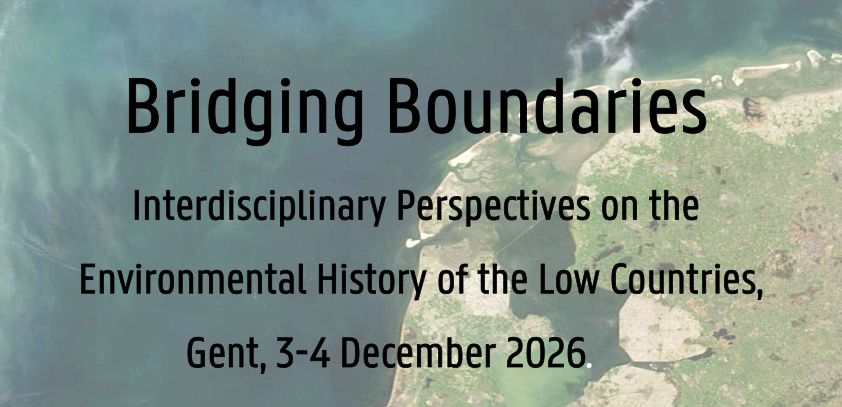 Bridging Boundaries

Interdisciplinary Perspectives on the Environmental History of the Low Countries, Gent, 3-4 December 2026.